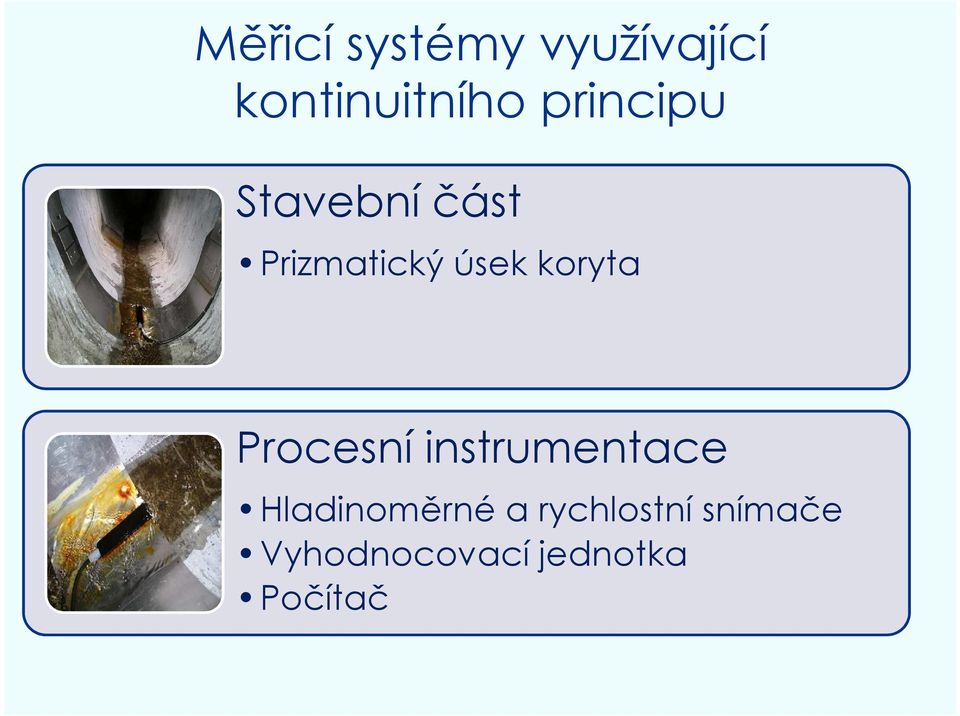 Měřicí systémy využívající kontinuitního principu

Stavební část

• Prizmatický úsek koryta

Procesní instrumentace

• Hladinoměrné a rychlostní snímače
• Vyhodnocovací jednotka
• Počítač